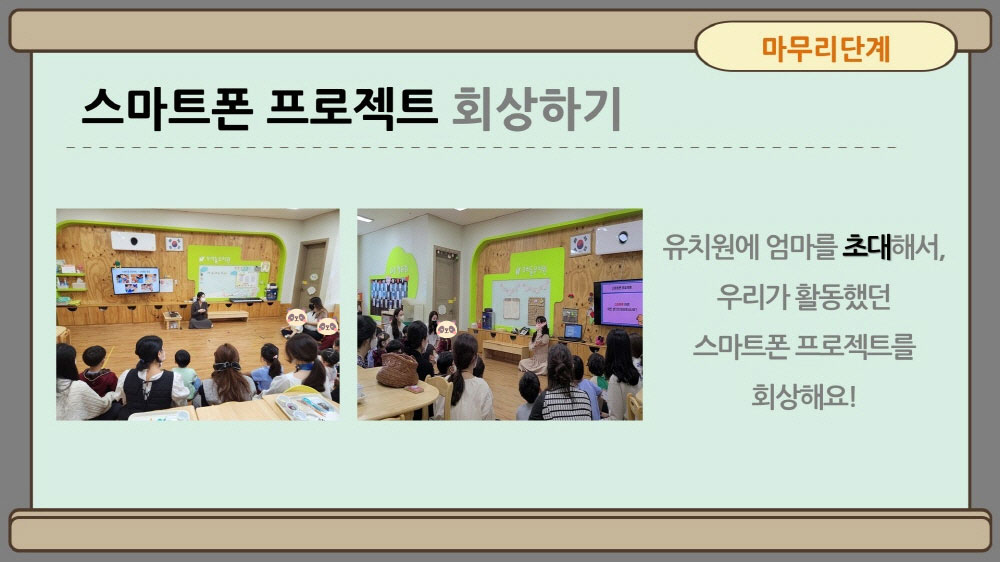 마무리단계

스마트폰 프로젝트 회상하기

유치원에 엄마를 초대해서, 우리가 활동했던 스마트폰 프로젝트를 회상해요!